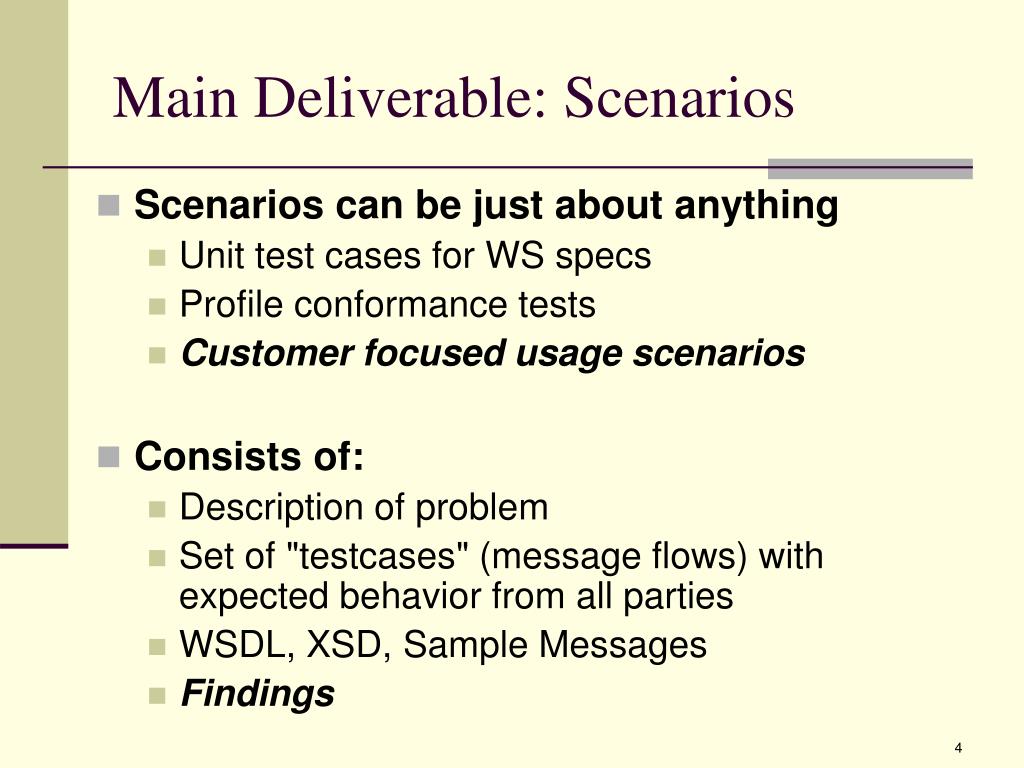 Main Deliverable: Scenarios

Scenarios can be just about anything
Unit test cases for WS specs
Profile conformance tests
Customer focused usage scenarios

Consists of:
Description of problem
Set of "testcases" (message flows) with expected behavior from all parties
WSDL, XSD, Sample Messages
Findings

4